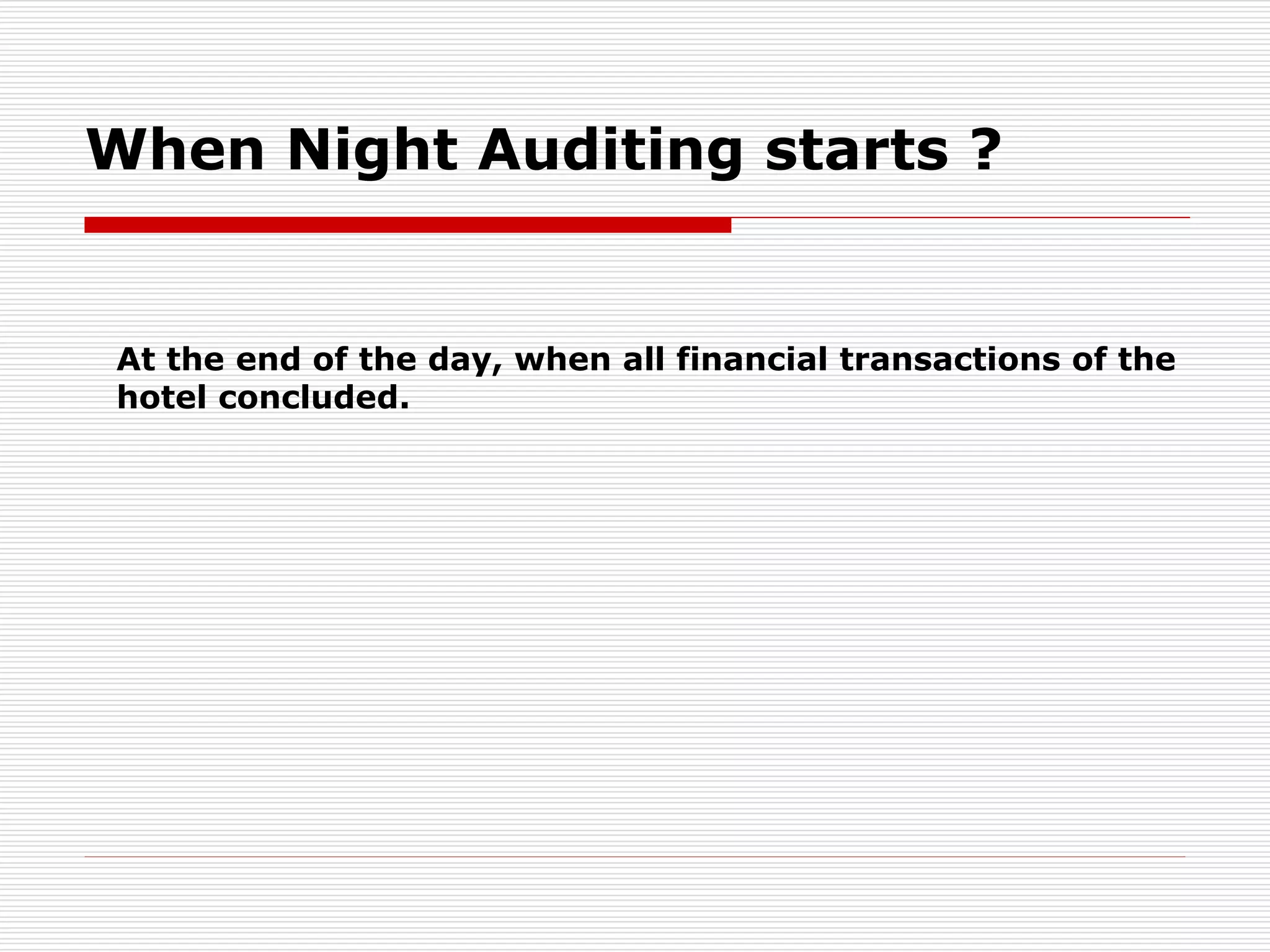 When Night Auditing starts ?

At the end of the day, when all financial transactions of the hotel concluded.